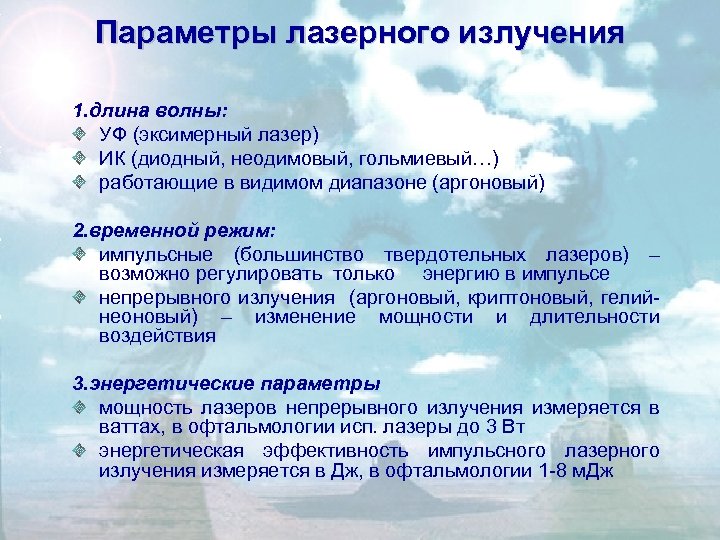 Параметры лазерного излучения

1.длина волны:
УФ (эксимерный лазер)
ИК (диодный, неодимовый, гольмиевый…)
работающие в видимом диапазоне (аргоновый)

2.временной режим:
импульсные (большинство твердотельных лазеров) – возможно регулировать только энергию в импульсе
непрерывного излучения (аргоновый, криптоновый, гелий-неоновый) – изменение мощности и длительности воздействия

3.энергетические параметры
мощность лазеров непрерывного излучения измеряется в ваттах, в офтальмологии исп. лазеры до 3 Вт
энергетическая эффективность импульсного лазерного излучения измеряется в Дж, в офтальмологии 1-8 мДж